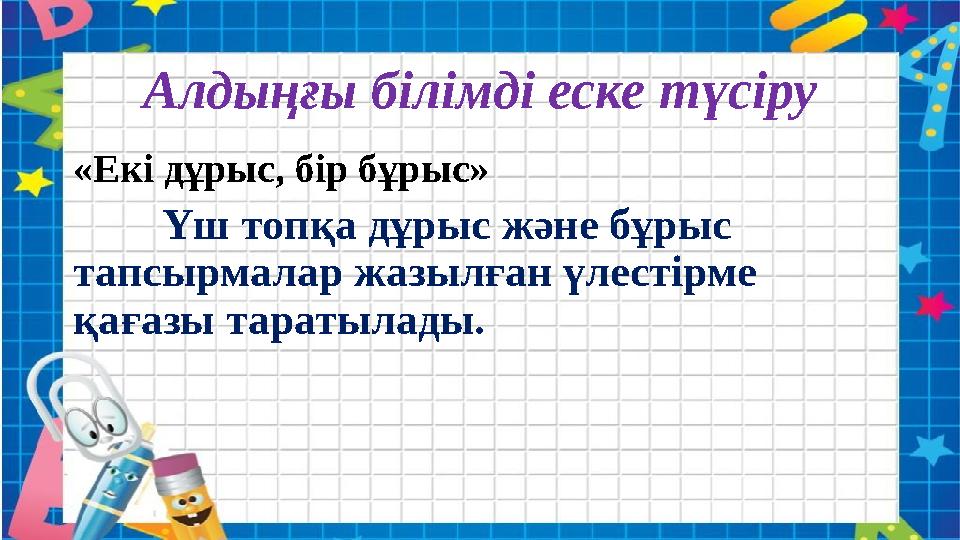 Алдыңғы білімді еске түсіру

«Екі дұрыс, бір бұрыс»

Үш топқа дұрыс және бұрыс тапсырмалар жазылған үлестірме қағазы таратылады.